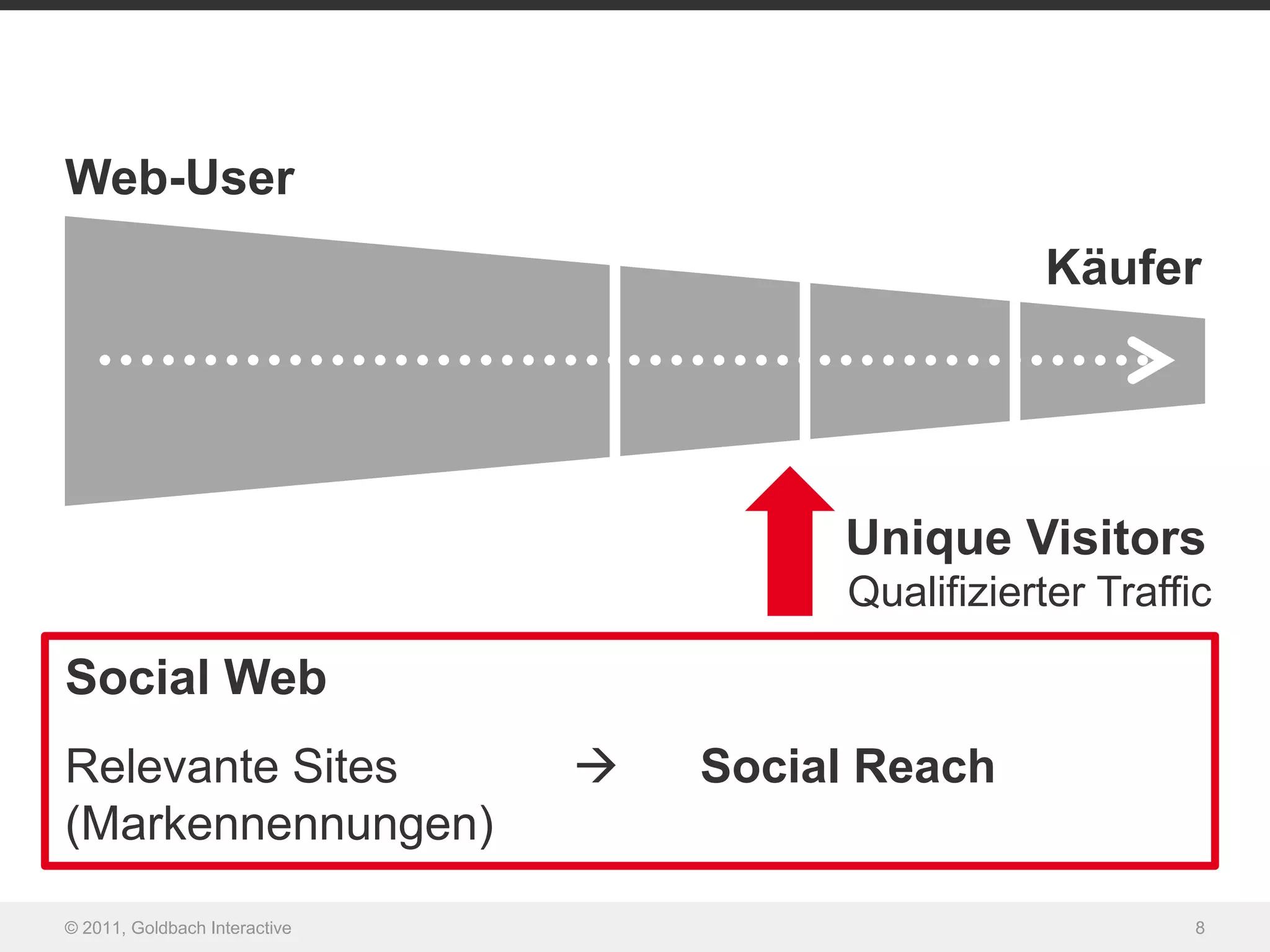 Web-User

Käufer

Unique Visitors
Qualifizierter Traffic

Social Web

Relevante Sites (Markennennungen) → Social Reach

© 2011, Goldbach Interactive

8